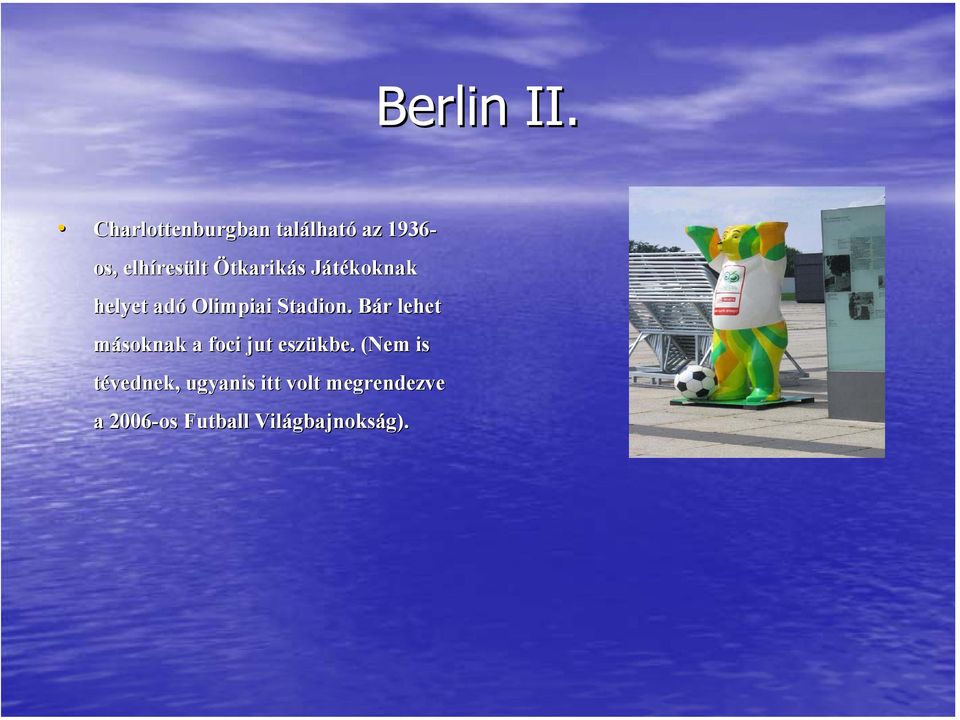 Berlin II.

• Charlottenburgban található az 1936-os, elhíresült Ötkarikás Játékoknak helyet adó Olimpiai Stadion. Bár lehet másoknak a foci jut eszükbe. (Nem is tévednek, ugyanis itt volt megrendezve a 2006-os Futball Világbajnokság).